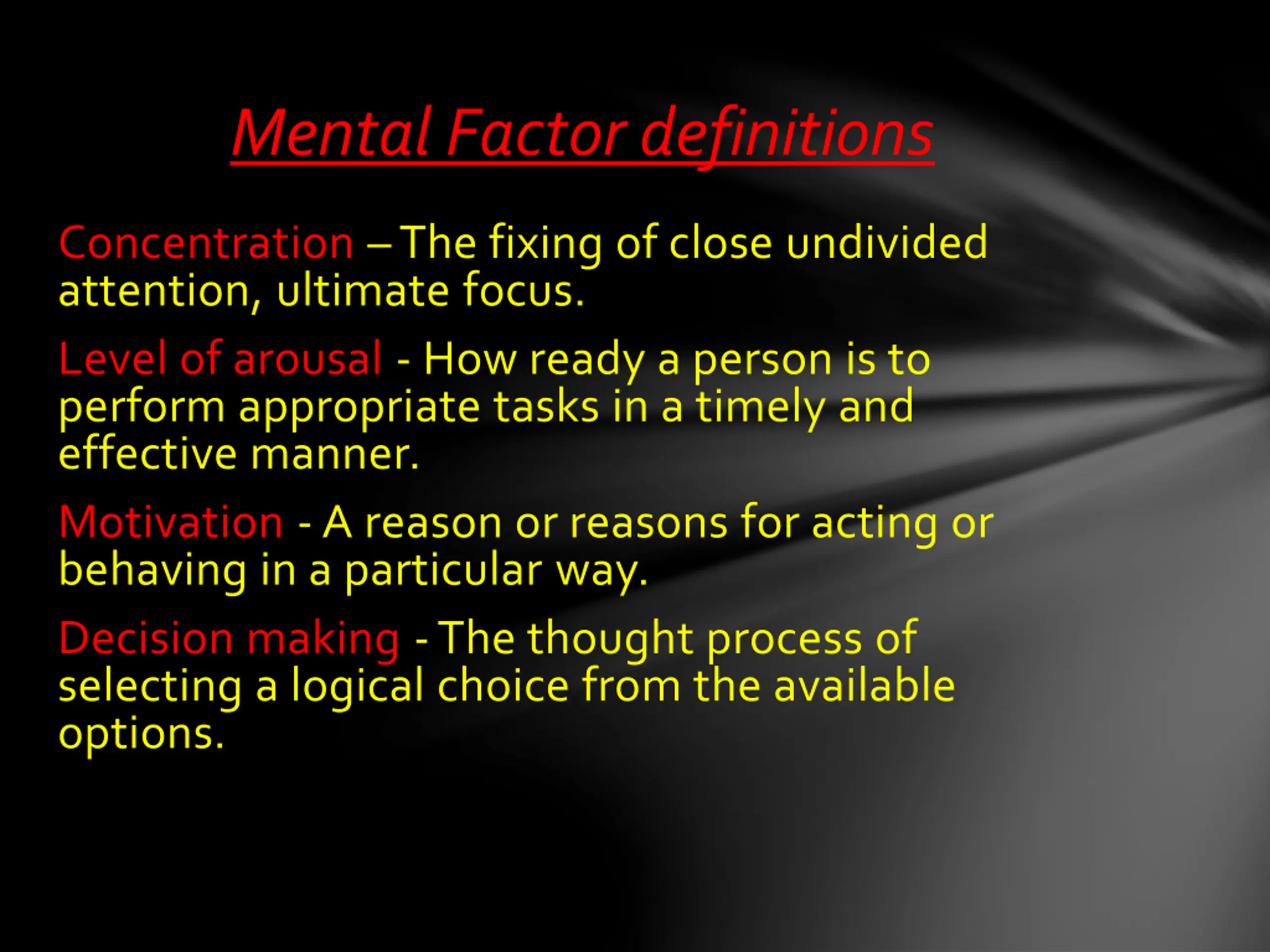 Mental Factor definitions

Concentration – The fixing of close undivided attention, ultimate focus.

Level of arousal - How ready a person is to perform appropriate tasks in a timely and effective manner.

Motivation - A reason or reasons for acting or behaving in a particular way.

Decision making - The thought process of selecting a logical choice from the available options.